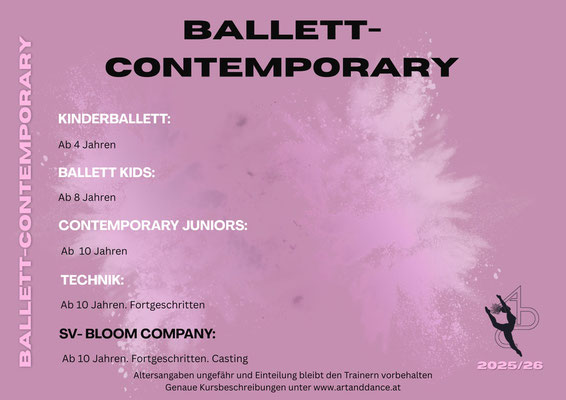 BALLETT-CONTEMPORARY

BALLETT-CONTEMPORARY

KINDERBALLETT:

Ab 4 Jahren

BALLETT KIDS:

Ab 8 Jahren

CONTEMPORARY JUNIORS:

Ab 10 Jahren

TECHNIK:

Ab 10 Jahren. Fortgeschritten

SV- BLOOM COMPANY:

Ab 10 Jahren. Fortgeschritten. Casting

AD

2025/26

Altersangaben ungefähr und Einteilung bleibt den Trainern vorbehalten
Genaue Kursbeschreibungen unter www.artanddance.at